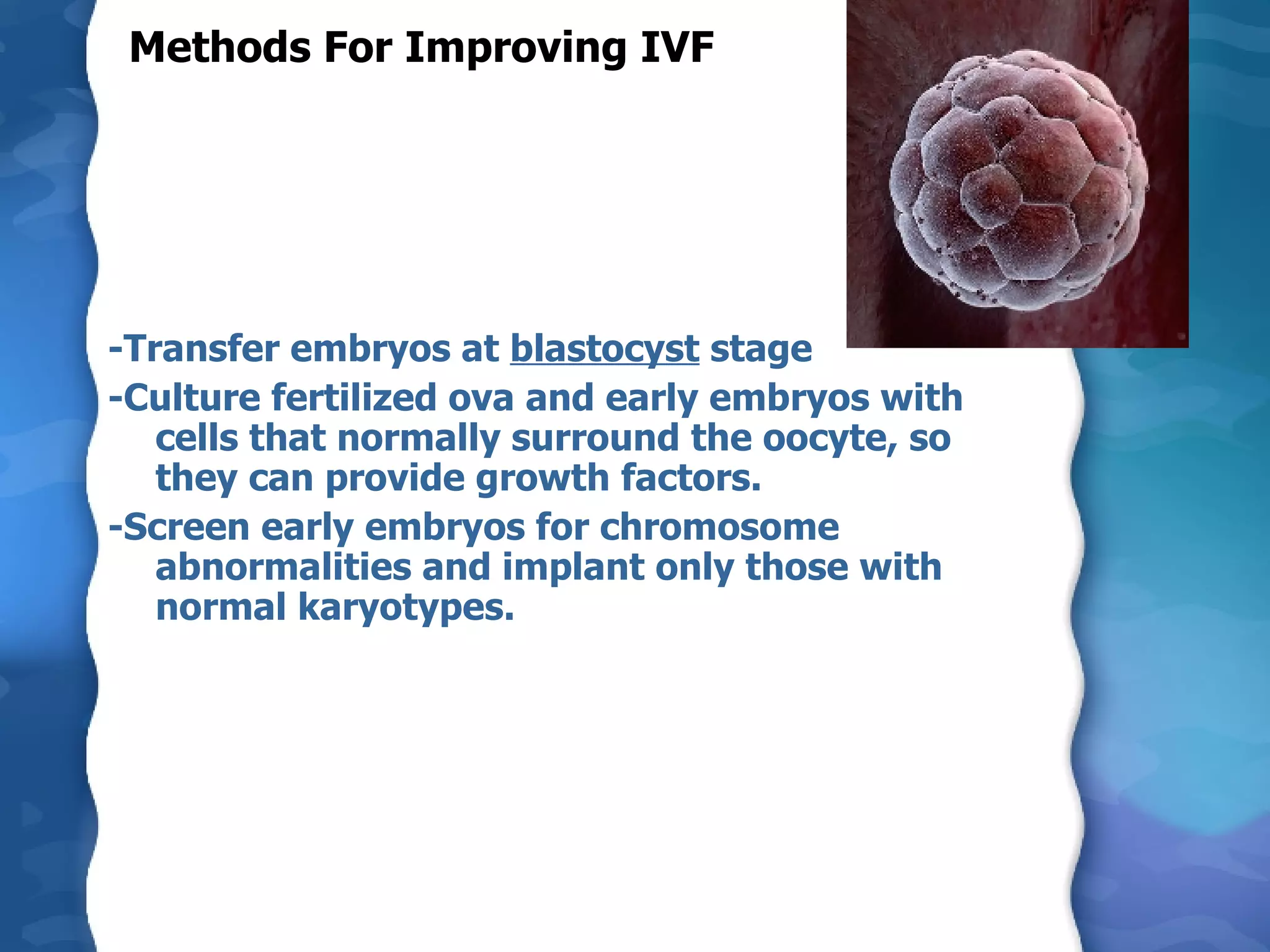 Methods For Improving IVF

-Transfer embryos at blastocyst stage

-Culture fertilized ova and early embryos with cells that normally surround the oocyte, so they can provide growth factors.

-Screen early embryos for chromosome abnormalities and implant only those with normal karyotypes.